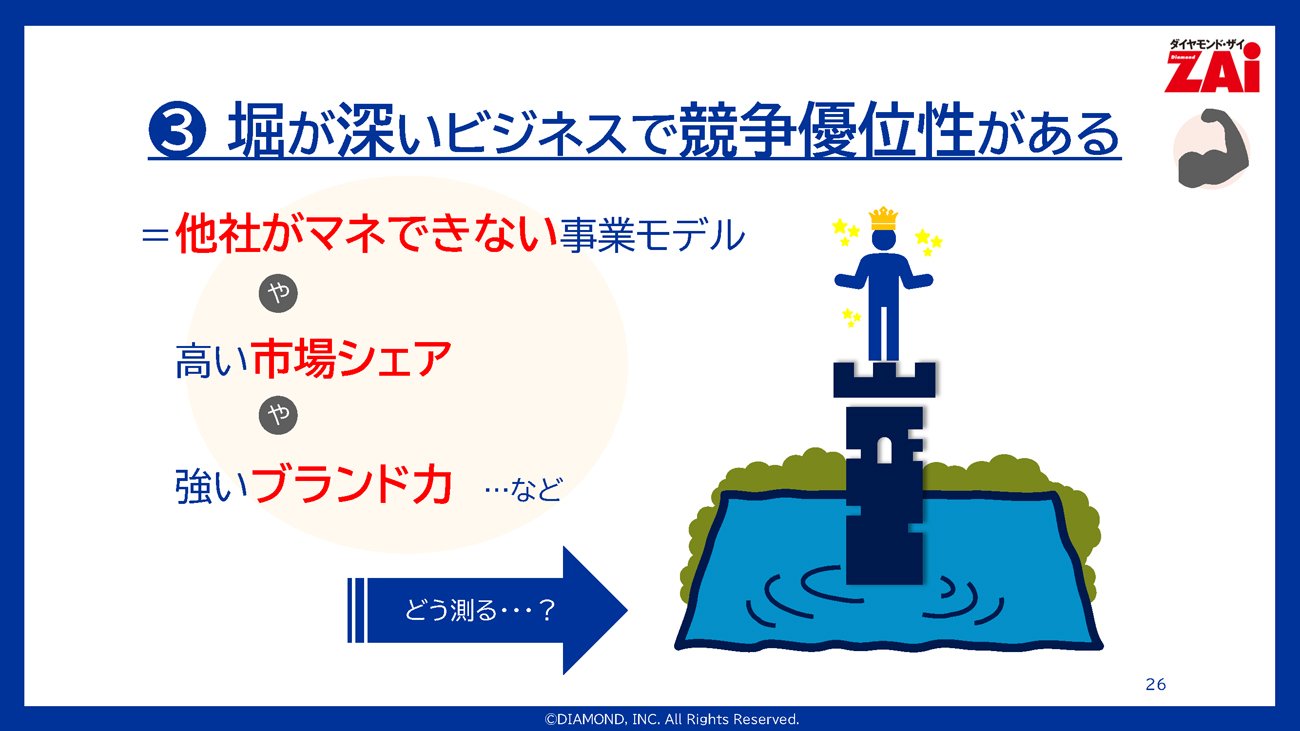 ダイヤモンド・ザイ
Diamond
ZAi

❸ 堀が深いビジネスで競争優位性がある

＝他社がマネできない事業モデル

や

高い市場シェア

や

強いブランド力 …など

どう測る・・・？

26

©DIAMOND, INC. All Rights Reserved.